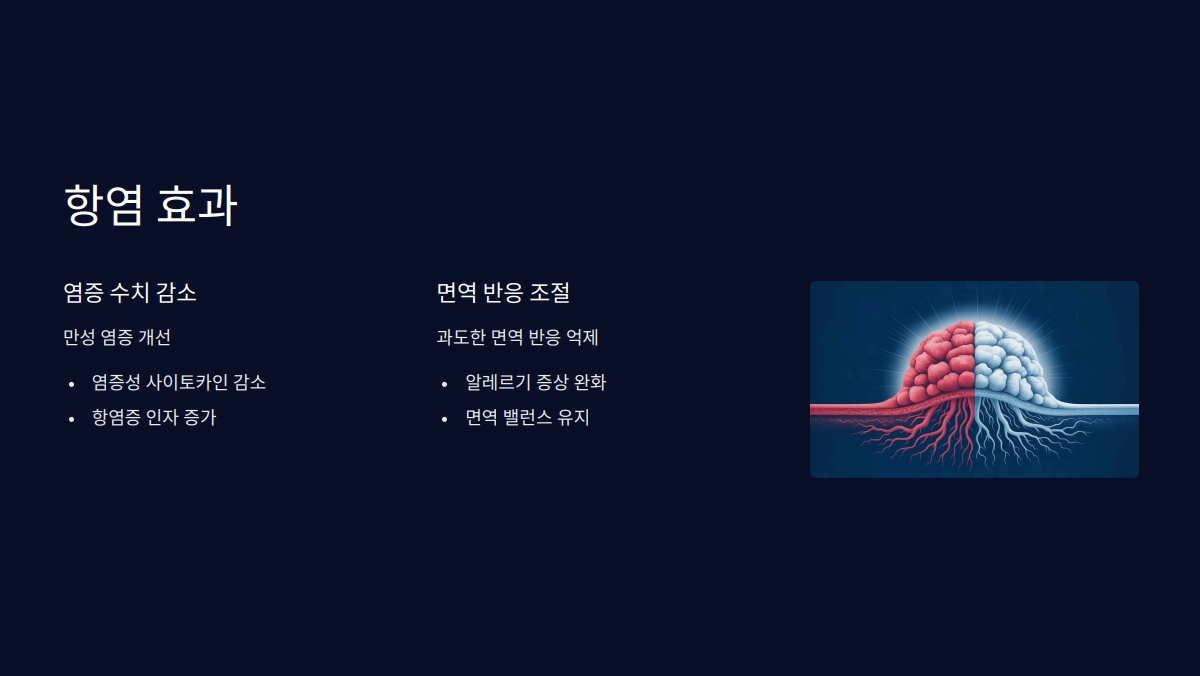 항염 효과

염증 수치 감소

만성 염증 개선

- 염증성 사이토카인 감소
- 항염증 인자 증가

면역 반응 조절

과도한 면역 반응 억제

- 알레르기 증상 완화
- 면역 밸런스 유지